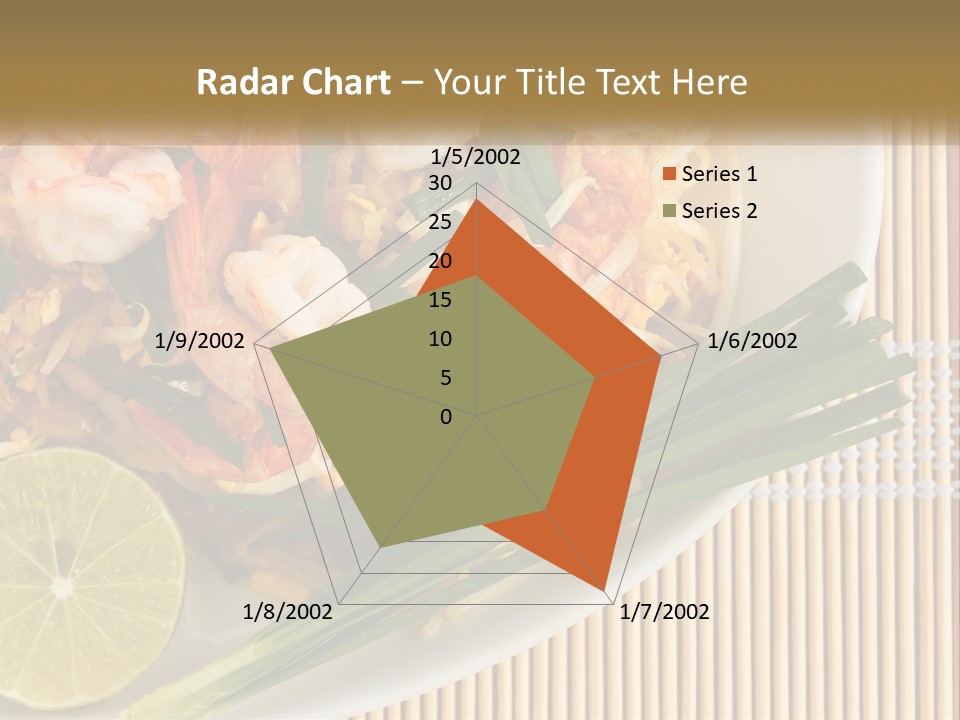 Radar Chart – Your Title Text Here

1/5/2002
30
25
20
15
10
5
0
1/6/2002
1/7/2002
1/8/2002
1/9/2002

Series 1
Series 2